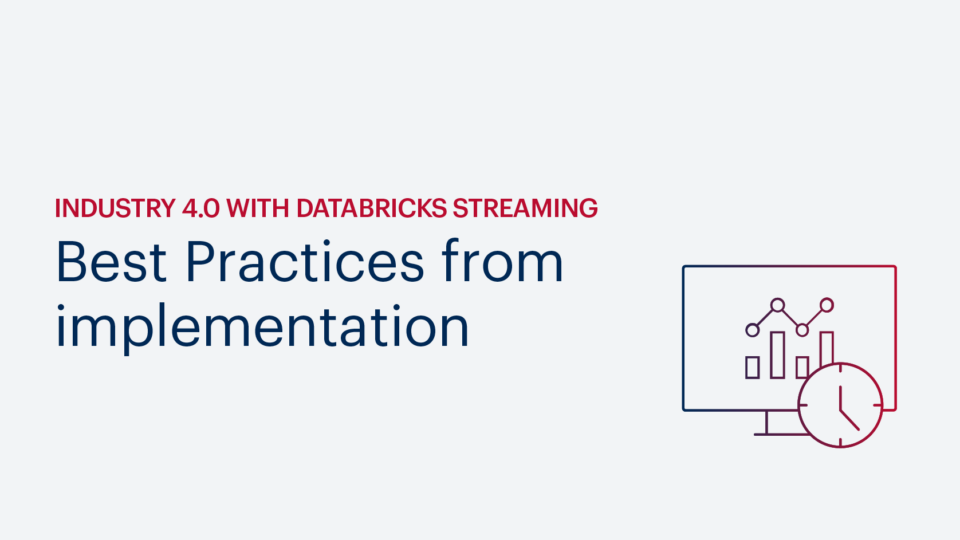 INDUSTRY 4.0 WITH DATABRICKS STREAMING

Best Practices from implementation